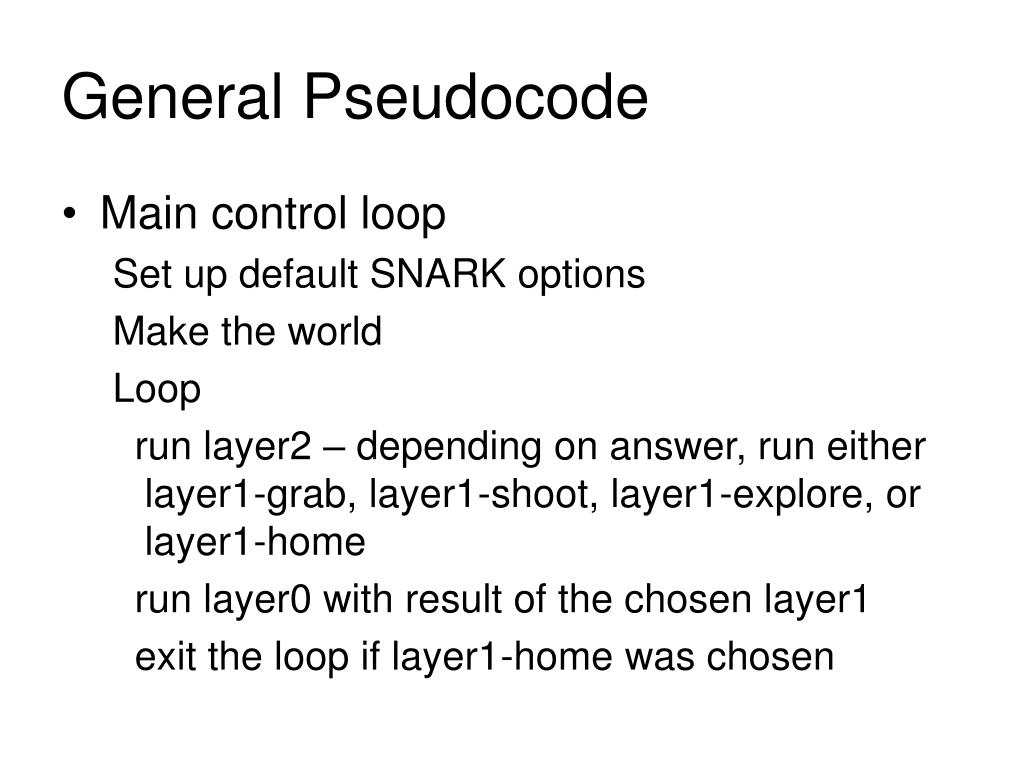 General Pseudocode

• Main control loop

Set up default SNARK options

Make the world

Loop

run layer2 – depending on answer, run either layer1-grab, layer1-shoot, layer1-explore, or layer1-home

run layer0 with result of the chosen layer1

exit the loop if layer1-home was chosen